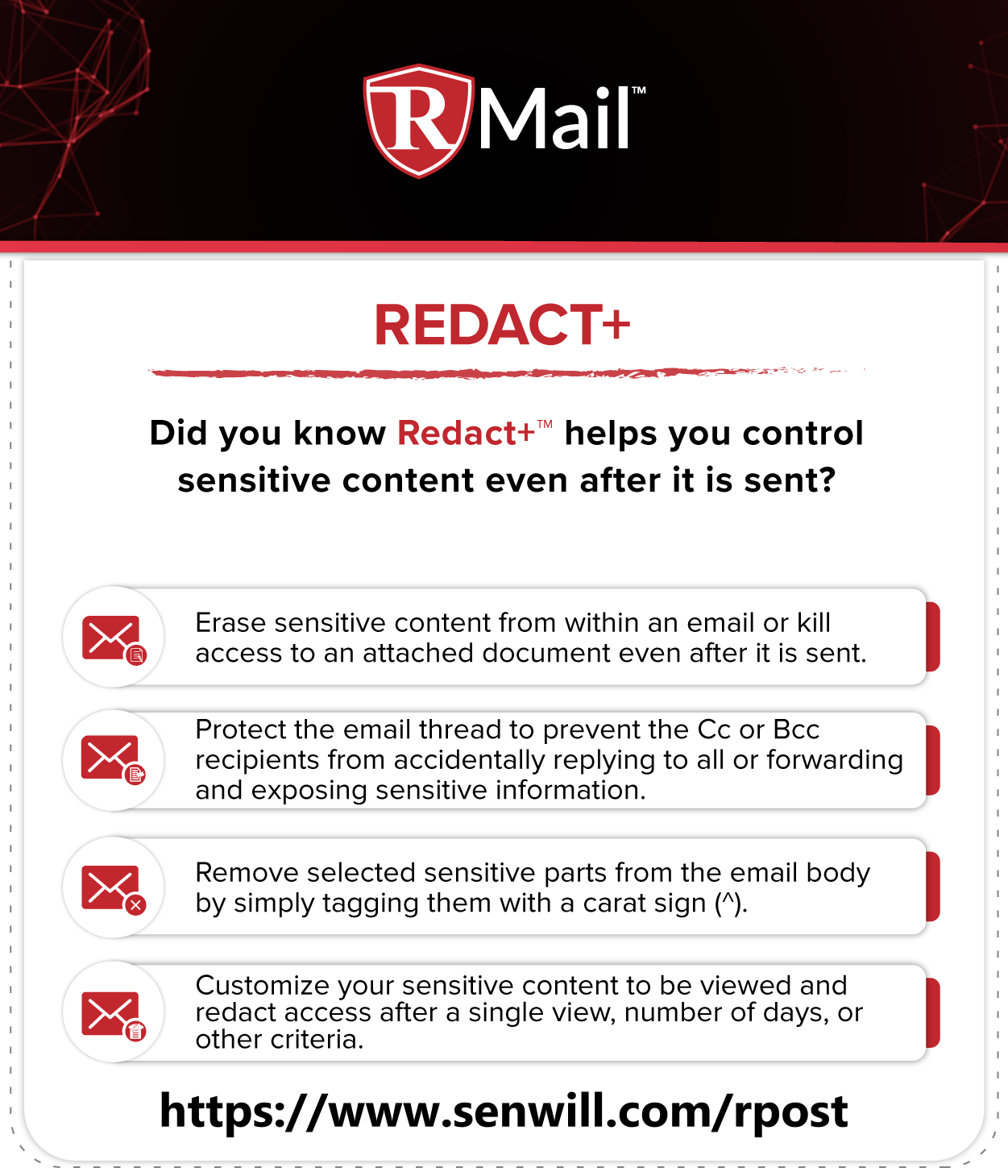 RMail™

REDACT+

Did you know Redact+™ helps you control sensitive content even after it is sent?

Erase sensitive content from within an email or kill access to an attached document even after it is sent.

Protect the email thread to prevent the Cc or Bcc recipients from accidentally replying to all or forwarding and exposing sensitive information.

Remove selected sensitive parts from the email body by simply tagging them with a carat sign (^).

Customize your sensitive content to be viewed and redact access after a single view, number of days, or other criteria.

https://www.senwill.com/rpost